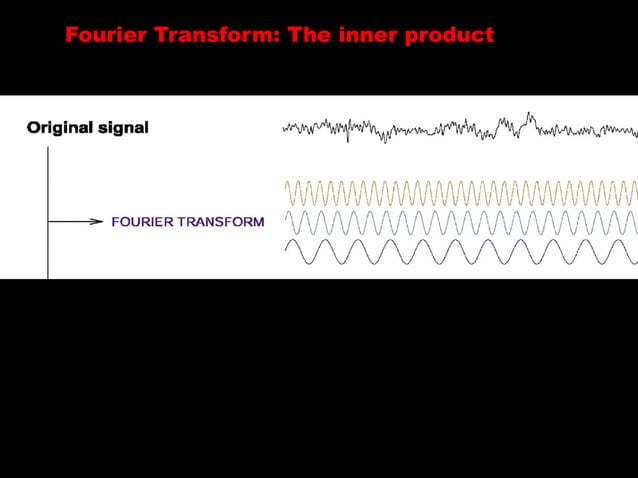 Fourier Transform: The inner product

Original signal

FOURIER TRANSFORM